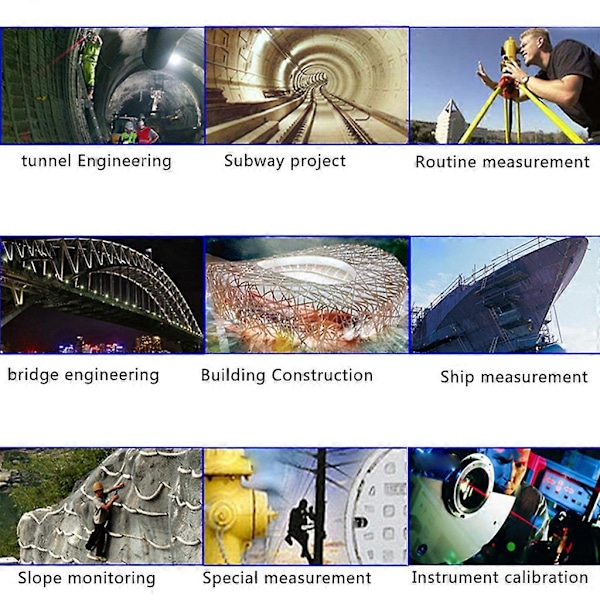 tunnel Engineering

Subway project

Routine measurement

bridge engineering

Building Construction

Ship measurement

Slope monitoring

Special measurement

Instrument calibration